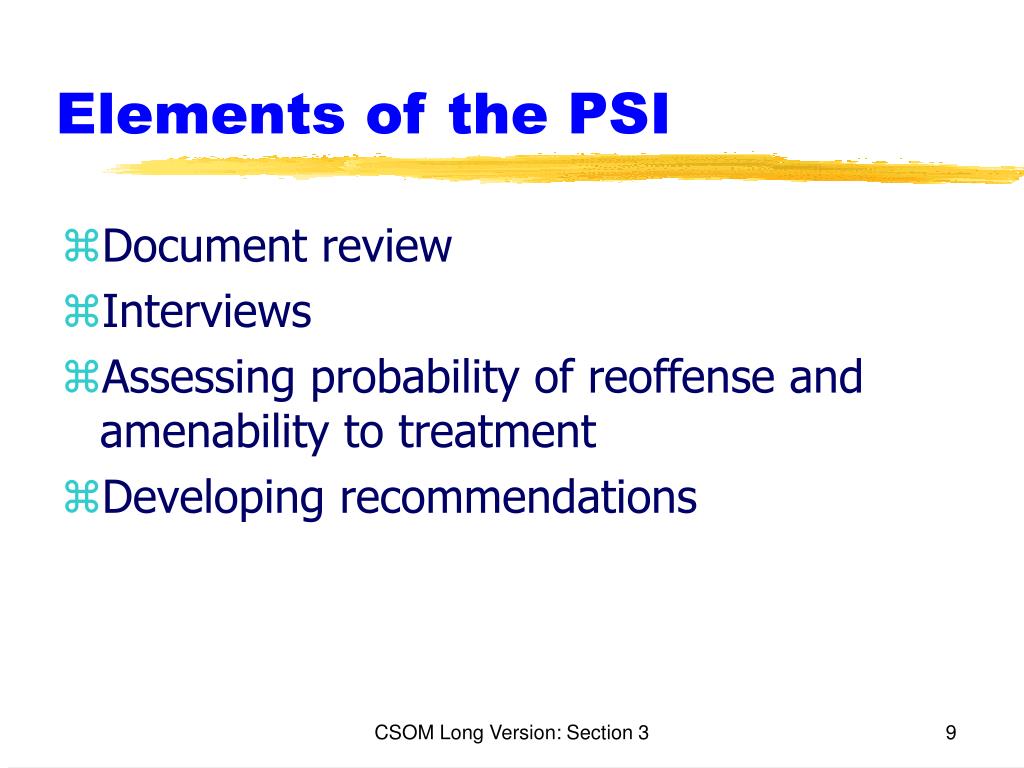 Elements of the PSI

⌘Document review
⌘Interviews
⌘Assessing probability of reoffense and amenability to treatment
⌘Developing recommendations

CSOM Long Version: Section 3

9